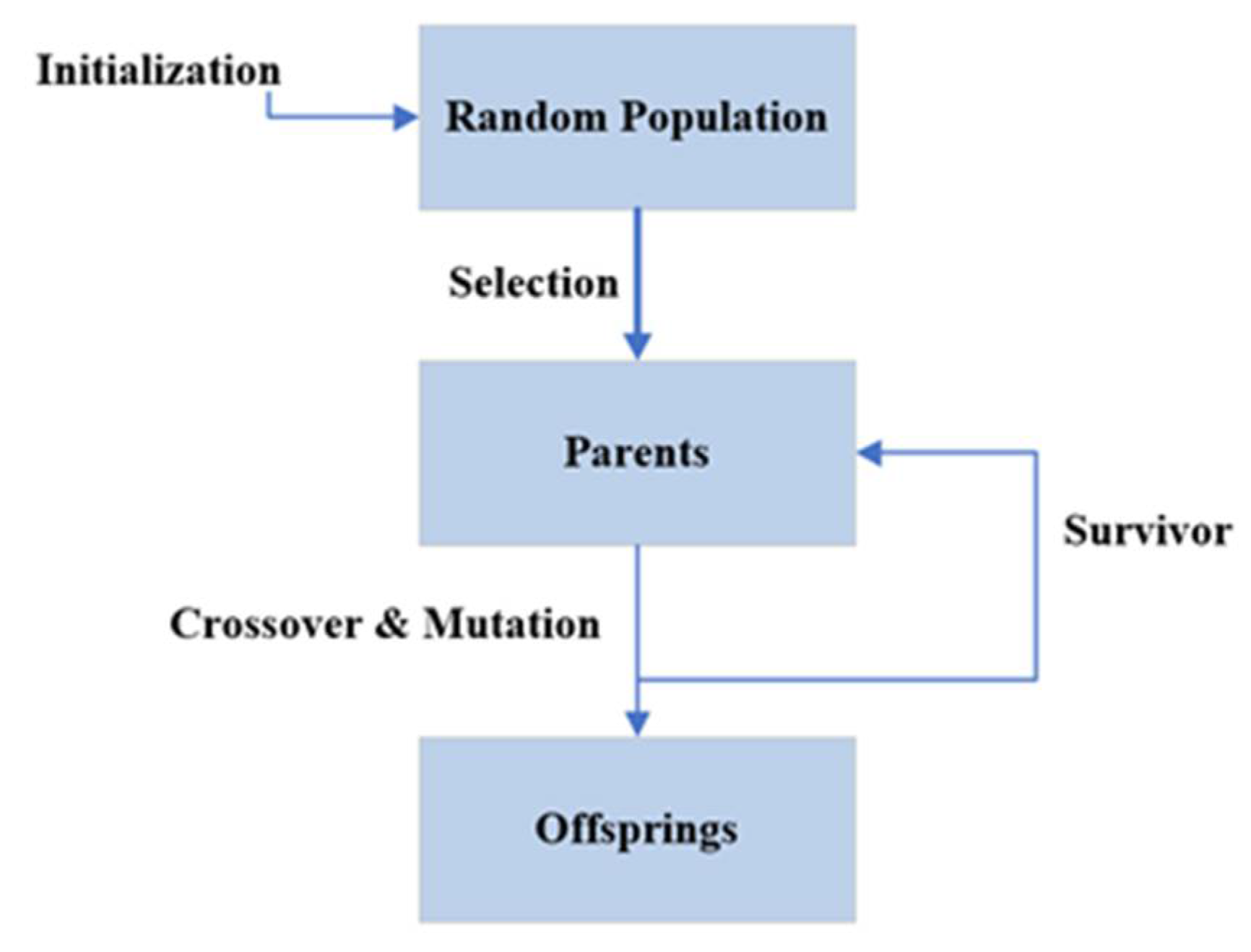 Initialization

Random Population

Selection

Parents

Survivor

Crossover & Mutation

Offsprings